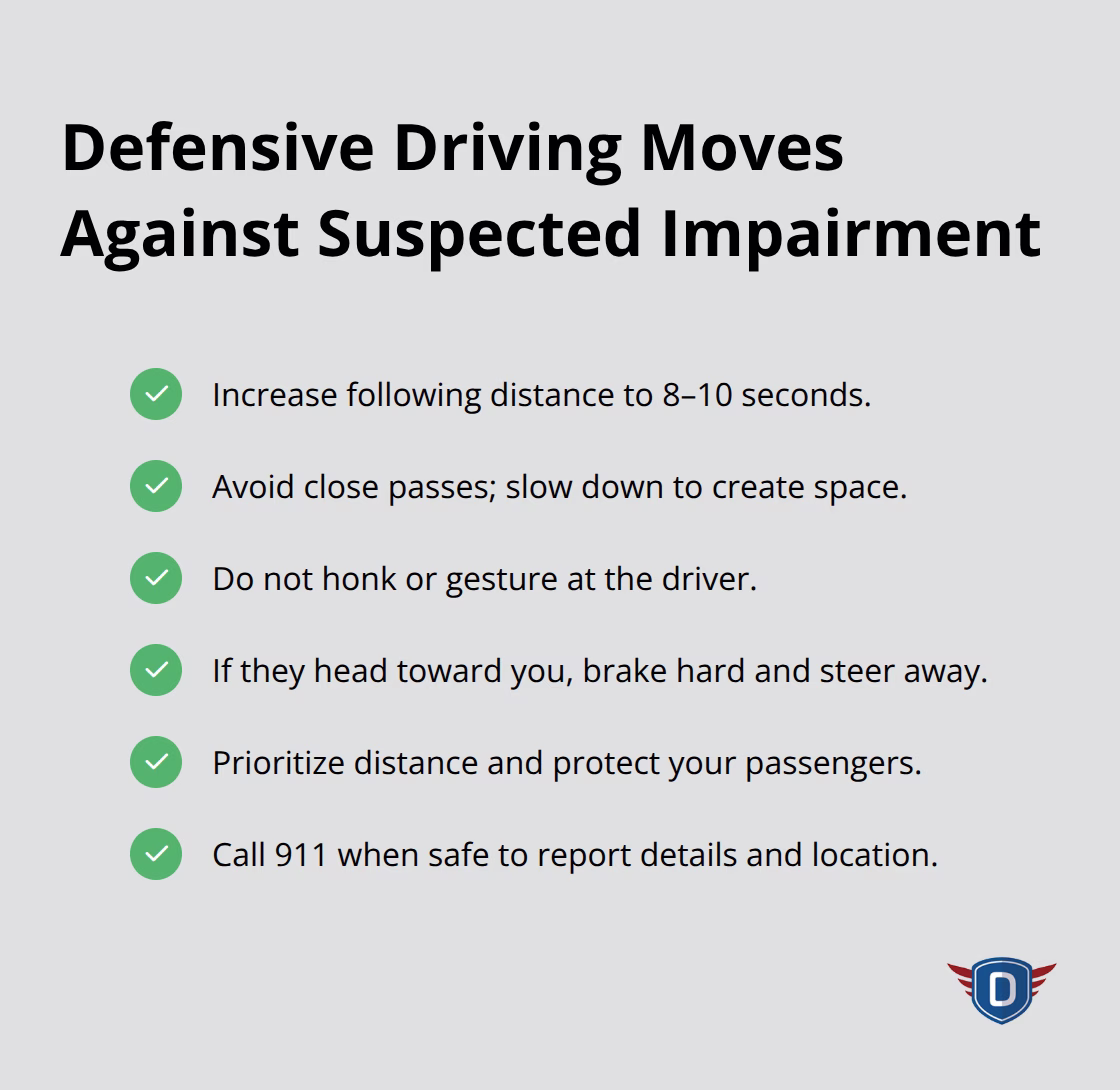 Defensive Driving Moves Against Suspected Impairment

Increase following distance to 8–10 seconds.

Avoid close passes; slow down to create space.

Do not honk or gesture at the driver.

If they head toward you, brake hard and steer away.

Prioritize distance and protect your passengers.

Call 911 when safe to report details and location.

D